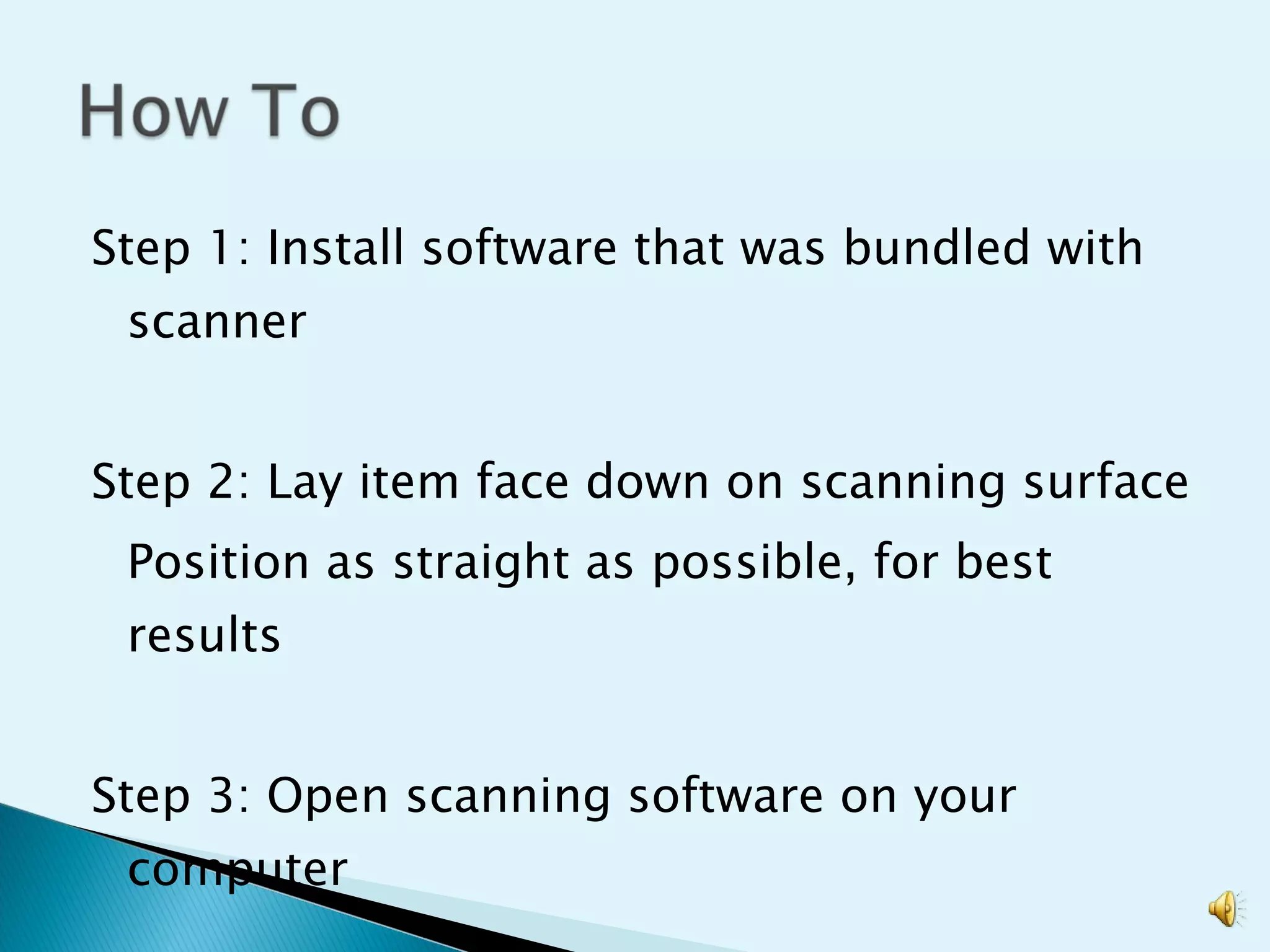 How To

Step 1: Install software that was bundled with scanner

Step 2: Lay item face down on scanning surface Position as straight as possible, for best results

Step 3: Open scanning software on your computer